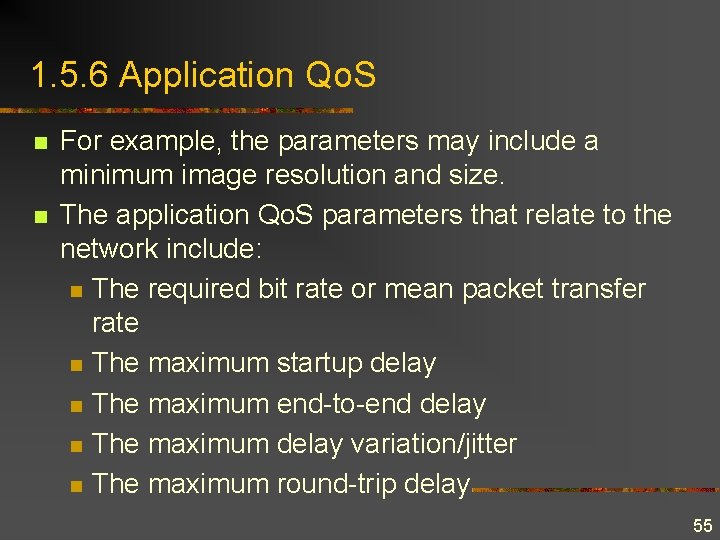 1.5.6 Application QoS

- For example, the parameters may include a minimum image resolution and size.
- The application QoS parameters that relate to the network include:
  - The required bit rate or mean packet transfer rate
  - The maximum startup delay
  - The maximum end-to-end delay
  - The maximum delay variation/jitter
  - The maximum round-trip delay

55